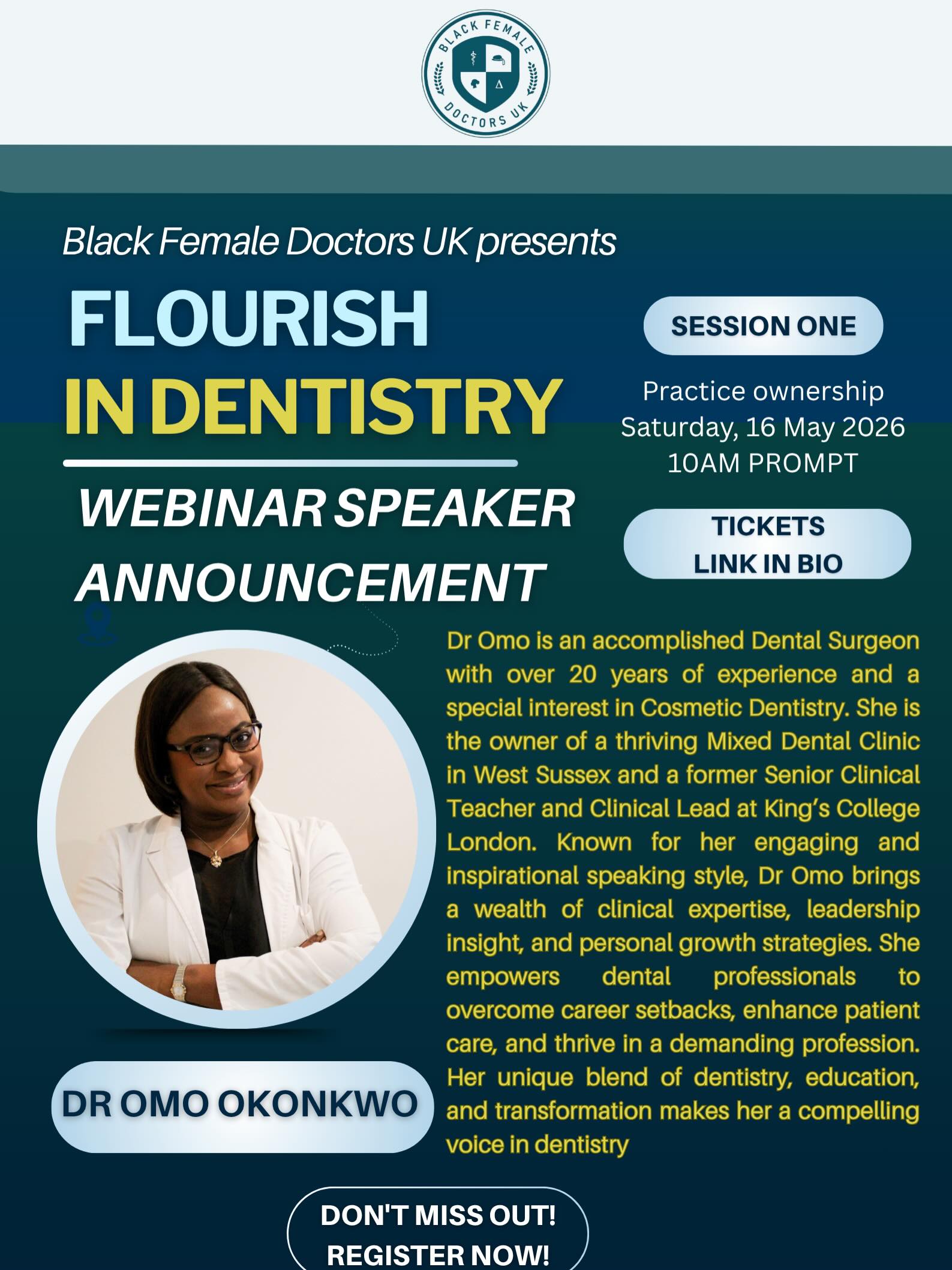 BLACK FEMALE DOCTORS UK

Black Female Doctors UK presents

FLOURISH IN DENTISTRY

WEBINAR SPEAKER ANNOUNCEMENT

SESSION ONE

Practice ownership
Saturday, 16 May 2026
10AM PROMPT

TICKETS LINK IN BIO

Dr Omo is an accomplished Dental Surgeon with over 20 years of experience and a special interest in Cosmetic Dentistry. She is the owner of a thriving Mixed Dental Clinic in West Sussex and a former Senior Clinical Teacher and Clinical Lead at King's College London. Known for her engaging and inspirational speaking style, Dr Omo brings a wealth of clinical expertise, leadership insight, and personal growth strategies. She empowers dental professionals to overcome career setbacks, enhance patient care, and thrive in a demanding profession. Her unique blend of dentistry, education, and transformation makes her a compelling voice in dentistry

DR OMO OKONKWO

DON'T MISS OUT! REGISTER NOW!